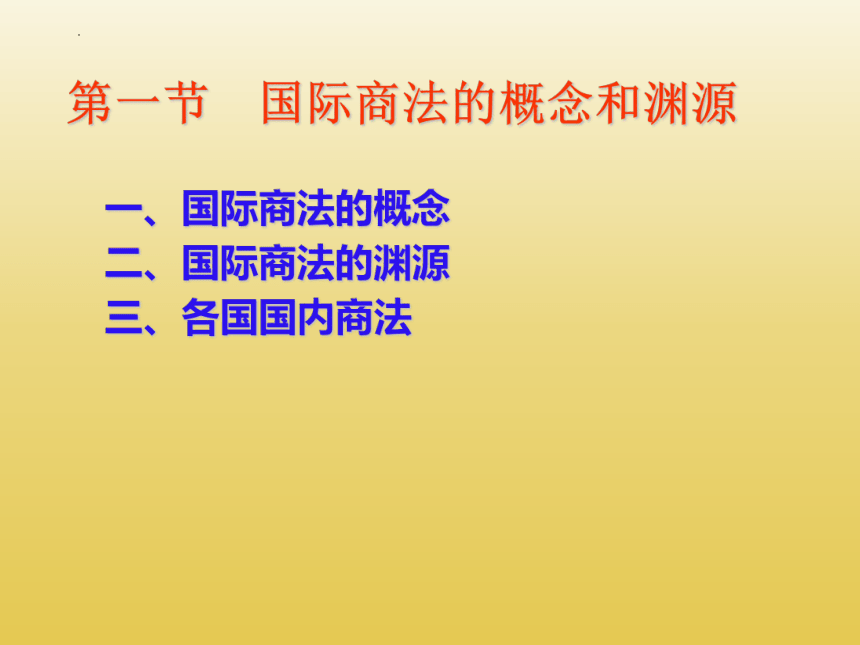 第一节　国际商法的概念和渊源

一、国际商法的概念
二、国际商法的渊源
三、各国国内商法